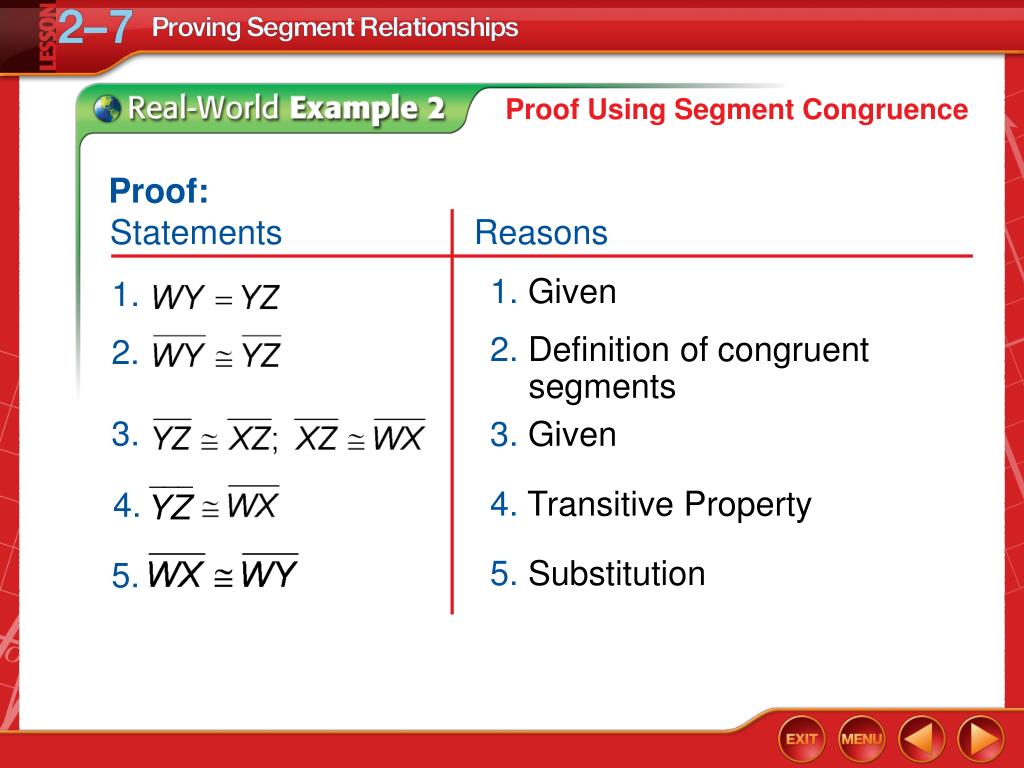 LESSON 2–7 Proving Segment Relationships

Real-World Example 2 Proof Using Segment Congruence

Proof:

| Statements | Reasons |
|---|---|
| 1. $WY = YZ$ | 1. Given |
| 2. $\overline{WY} \cong \overline{YZ}$ | 2. Definition of congruent segments |
| 3. $\overline{YZ} \cong \overline{XZ}$; $\overline{XZ} \cong \overline{WX}$ | 3. Given |
| 4. $\overline{YZ} \cong \overline{WX}$ | 4. Transitive Property |
| 5. $\overline{WX} \cong \overline{WY}$ | 5. Substitution |

EXIT MENU